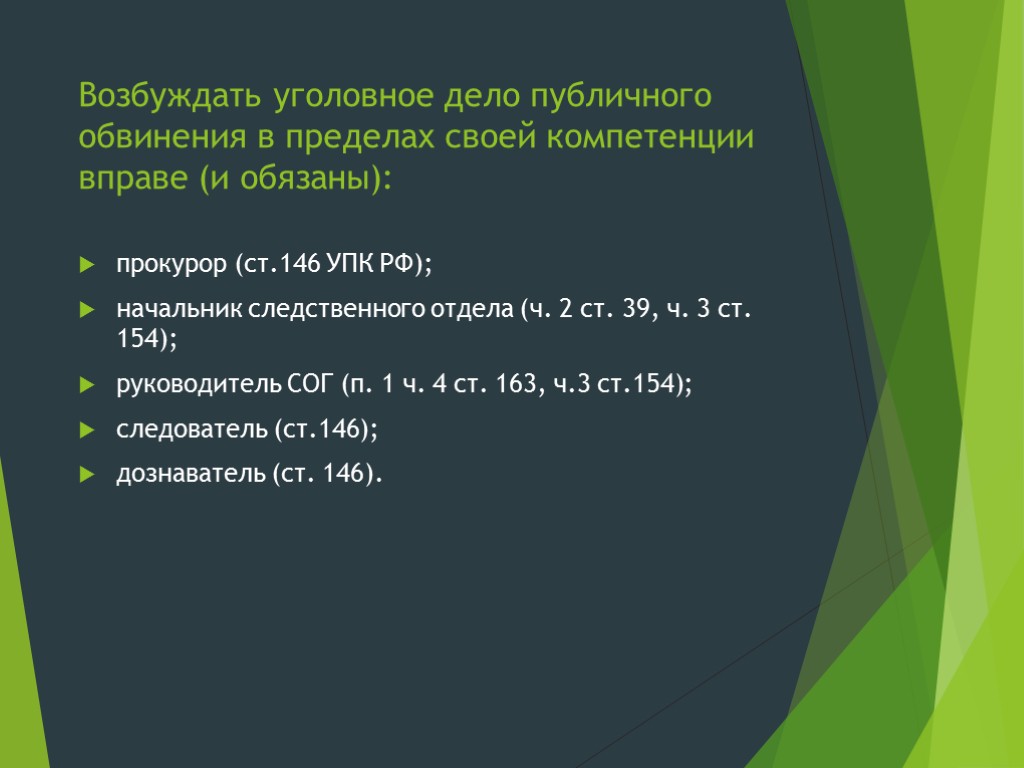 Возбуждать уголовное дело публичного обвинения в пределах своей компетенции вправе (и обязаны):

прокурор (ст.146 УПК РФ);

начальник следственного отдела (ч. 2 ст. 39, ч. 3 ст. 154);

руководитель СОГ (п. 1 ч. 4 ст. 163, ч.3 ст.154);

следователь (ст.146);

дознаватель (ст. 146).